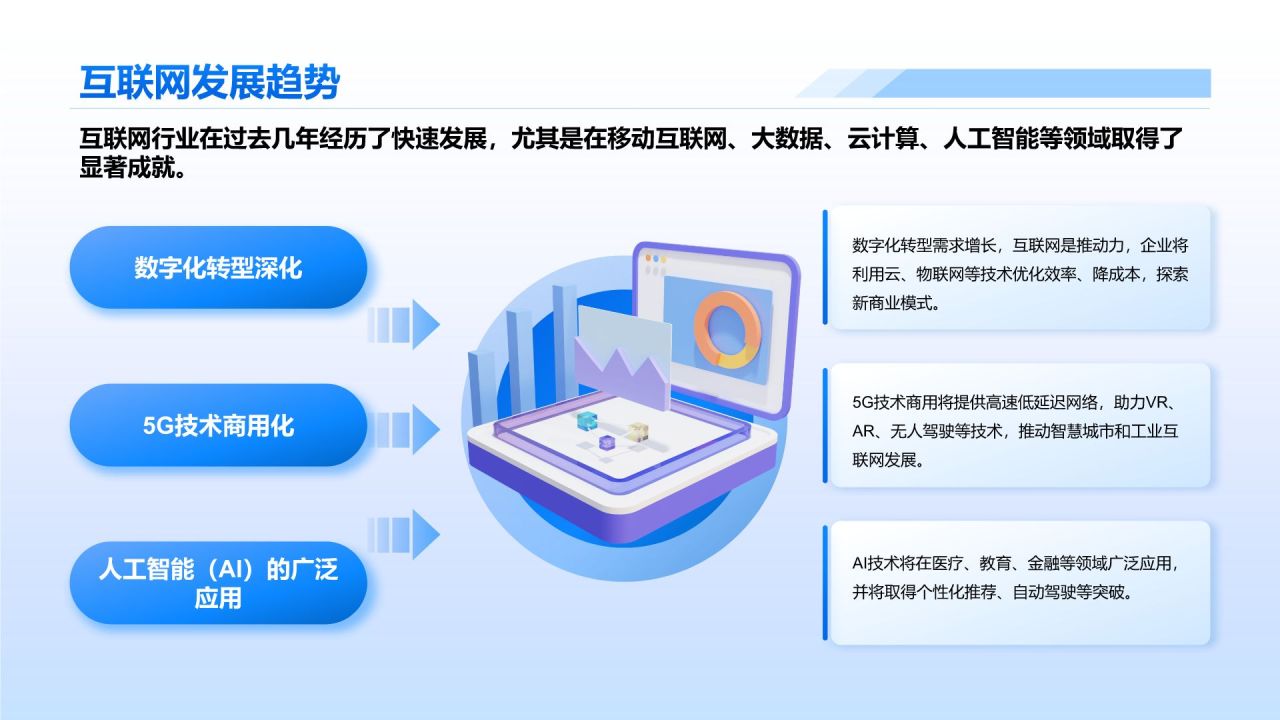 互联网发展趋势

互联网行业在过去几年经历了快速发展，尤其是在移动互联网、大数据、云计算、人工智能等领域取得了显著成就。

数字化转型深化

5G技术商用化

人工智能（AI）的广泛应用

数字化转型需求增长，互联网是推动力，企业将利用云、物联网等技术优化效率、降成本，探索新商业模式。

5G技术商用将提供高速低延迟网络，助力VR、AR、无人驾驶等技术，推动智慧城市和工业互联网发展。

AI技术将在医疗、教育、金融等领域广泛应用，并将取得个性化推荐、自动驾驶等突破。